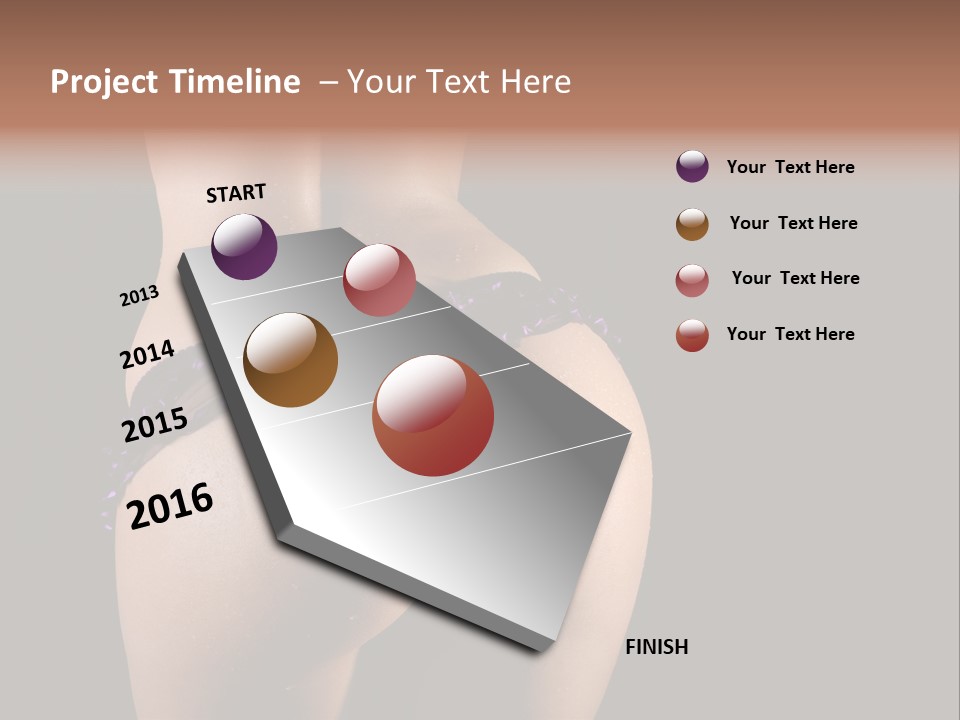 Project Timeline – Your Text Here

START

2013

2014

2015

2016

FINISH

Your Text Here

Your Text Here

Your Text Here

Your Text Here